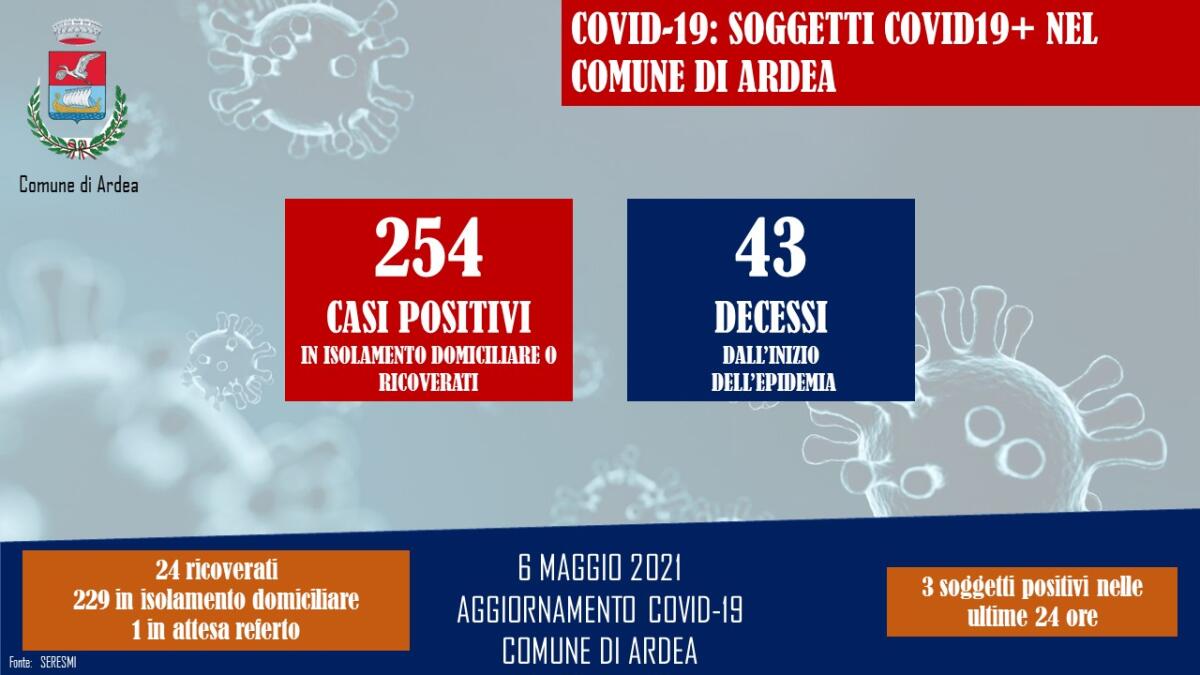 Comune di Ardea

COVID-19: SOGGETTI COVID19+ NEL COMUNE DI ARDEA

254
CASI POSITIVI
IN ISOLAMENTO DOMICILIARE O RICOVERATI

43
DECESSI
DALL'INIZIO DELL'EPIDEMIA

24 ricoverati
229 in isolamento domiciliare
1 in attesa referto

6 MAGGIO 2021
AGGIORNAMENTO COVID-19
COMUNE DI ARDEA

3 soggetti positivi nelle ultime 24 ore

Fonte: SERESMI